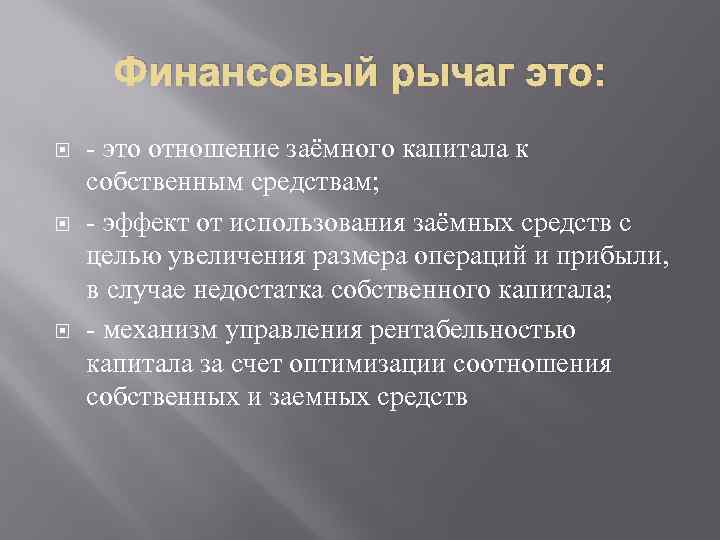 Финансовый рычаг это:

- это отношение заёмного капитала к собственным средствам;

- эффект от использования заёмных средств с целью увеличения размера операций и прибыли, в случае недостатка собственного капитала;

- механизм управления рентабельностью капитала за счет оптимизации соотношения собственных и заемных средств